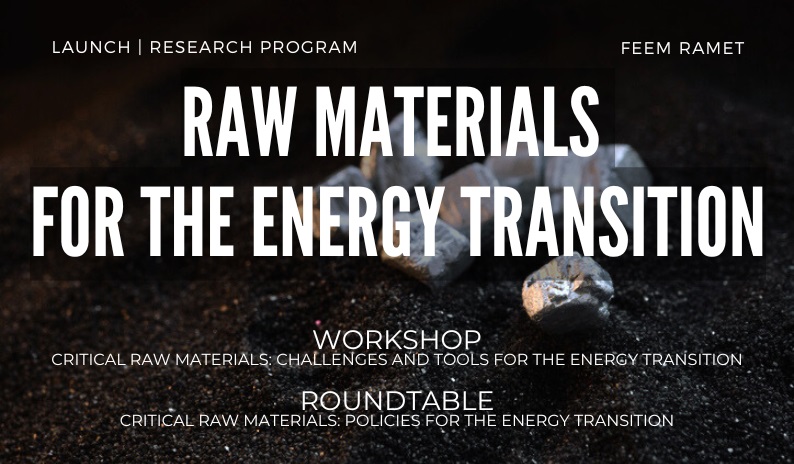 LAUNCH | RESEARCH PROGRAM

FEEM RAMET

RAW MATERIALS FOR THE ENERGY TRANSITION

WORKSHOP
CRITICAL RAW MATERIALS: CHALLENGES AND TOOLS FOR THE ENERGY TRANSITION

ROUNDTABLE
CRITICAL RAW MATERIALS: POLICIES FOR THE ENERGY TRANSITION